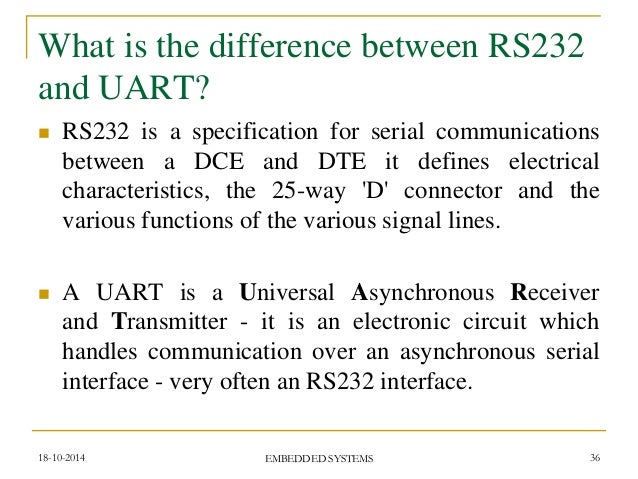 What is the difference between RS232 and UART?

RS232 is a specification for serial communications between a DCE and DTE it defines electrical characteristics, the 25-way 'D' connector and the various functions of the various signal lines.

A UART is a Universal Asynchronous Receiver and Transmitter - it is an electronic circuit which handles communication over an asynchronous serial interface - very often an RS232 interface.

18-10-2014 EMBEDDED SYSTEMS 36